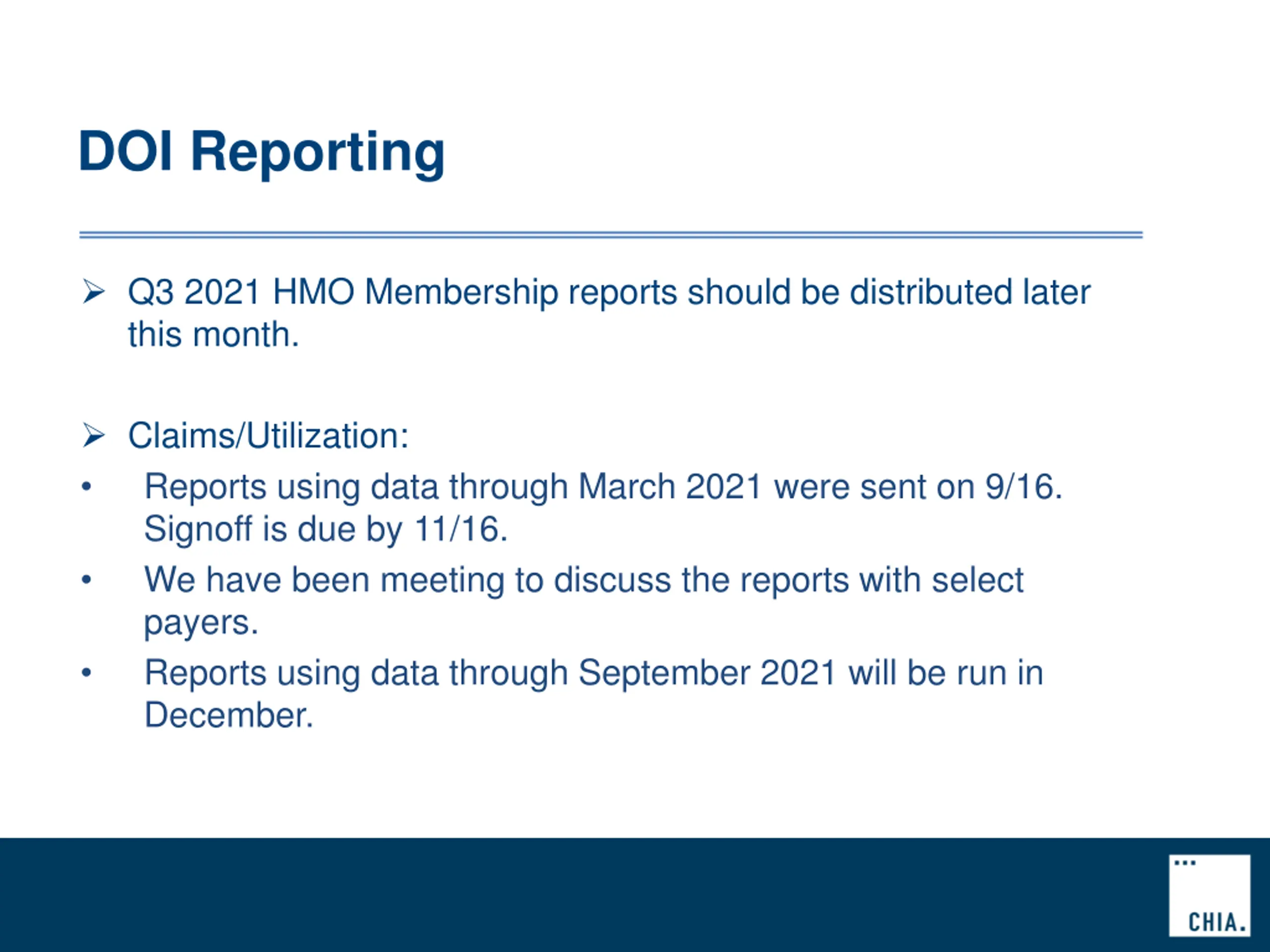 DOI Reporting

➢ Q3 2021 HMO Membership reports should be distributed later this month.

➢ Claims/Utilization:

• Reports using data through March 2021 were sent on 9/16. Signoff is due by 11/16.
• We have been meeting to discuss the reports with select payers.
• Reports using data through September 2021 will be run in December.

CHIA.